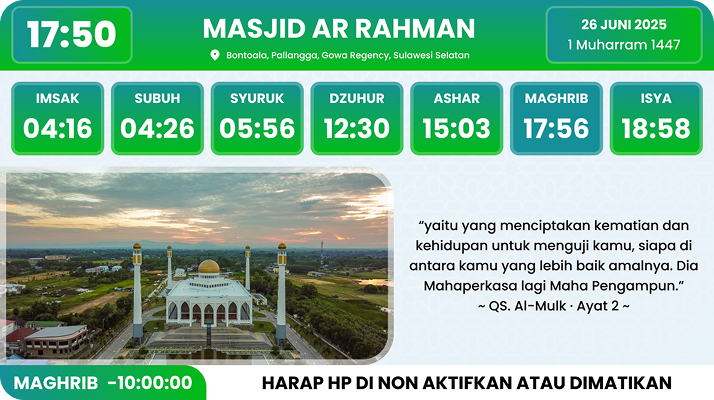 17:50

MASJID AR RAHMAN

Bontoala, Pallangga, Gowa Regency, Sulawesi Selatan

26 JUNI 2025
1 Muharram 1447

| IMSAK | SUBUH | SYURUK | DZUHUR | ASHAR | MAGHRIB | ISYA |
|---|---|---|---|---|---|---|
| 04:16 | 04:26 | 05:56 | 12:30 | 15:03 | 17:56 | 18:58 |

“yaitu yang menciptakan kematian dan kehidupan untuk menguji kamu, siapa di antara kamu yang lebih baik amalnya. Dia Mahaperkasa lagi Maha Pengampun.”
~ QS. Al-Mulk · Ayat 2 ~

MAGHRIB -10:00:00

HARAP HP DI NON AKTIFKAN ATAU DIMATIKAN